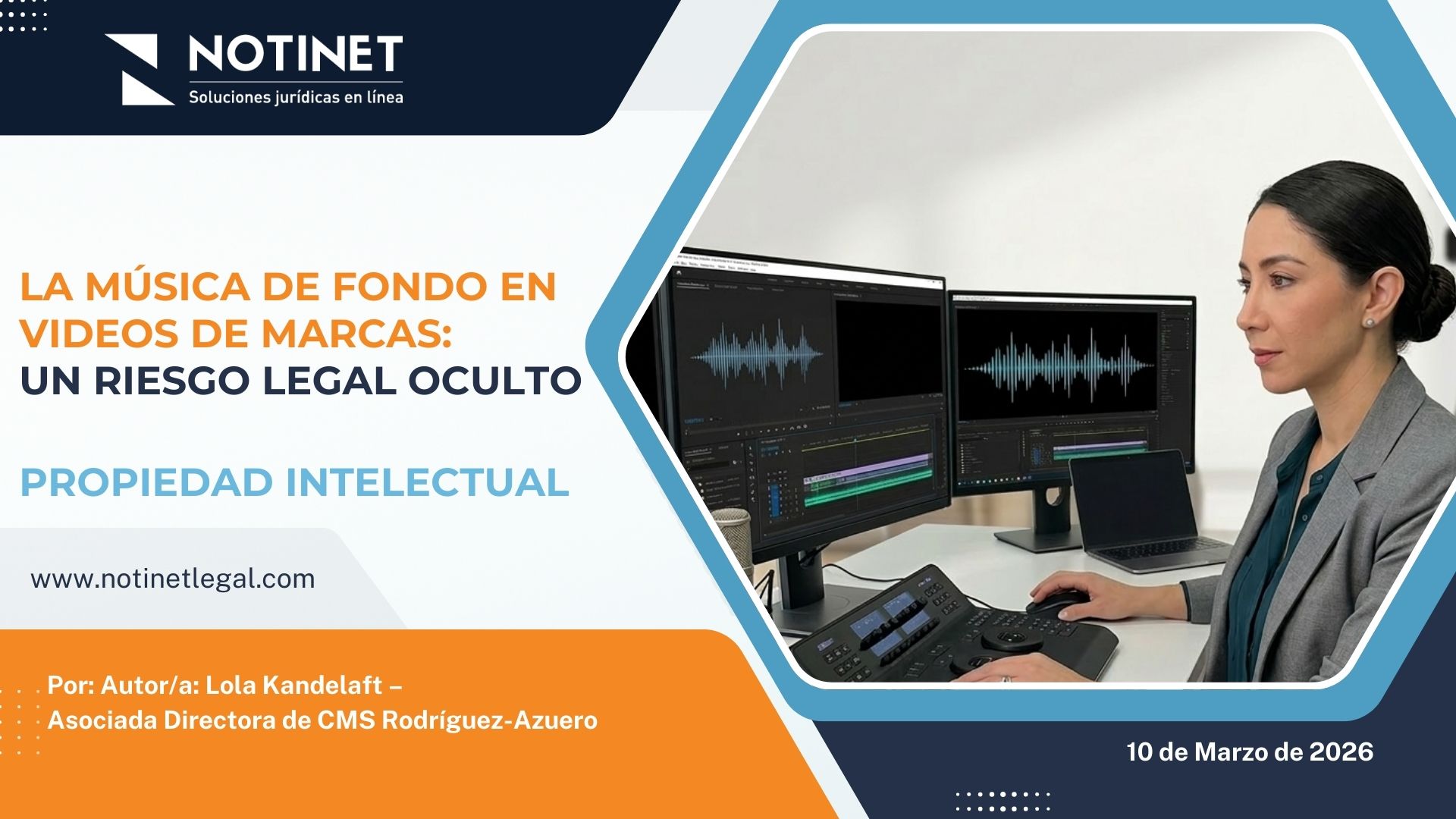 NOTINET
Soluciones jurídicas en línea

LA MÚSICA DE FONDO EN VIDEOS DE MARCAS: UN RIESGO LEGAL OCULTO

PROPIEDAD INTELECTUAL

www.notinetlegal.com

Por: Autor/a: Lola Kandelaft –
Asociada Directora de CMS Rodríguez-Azuero

10 de Marzo de 2026